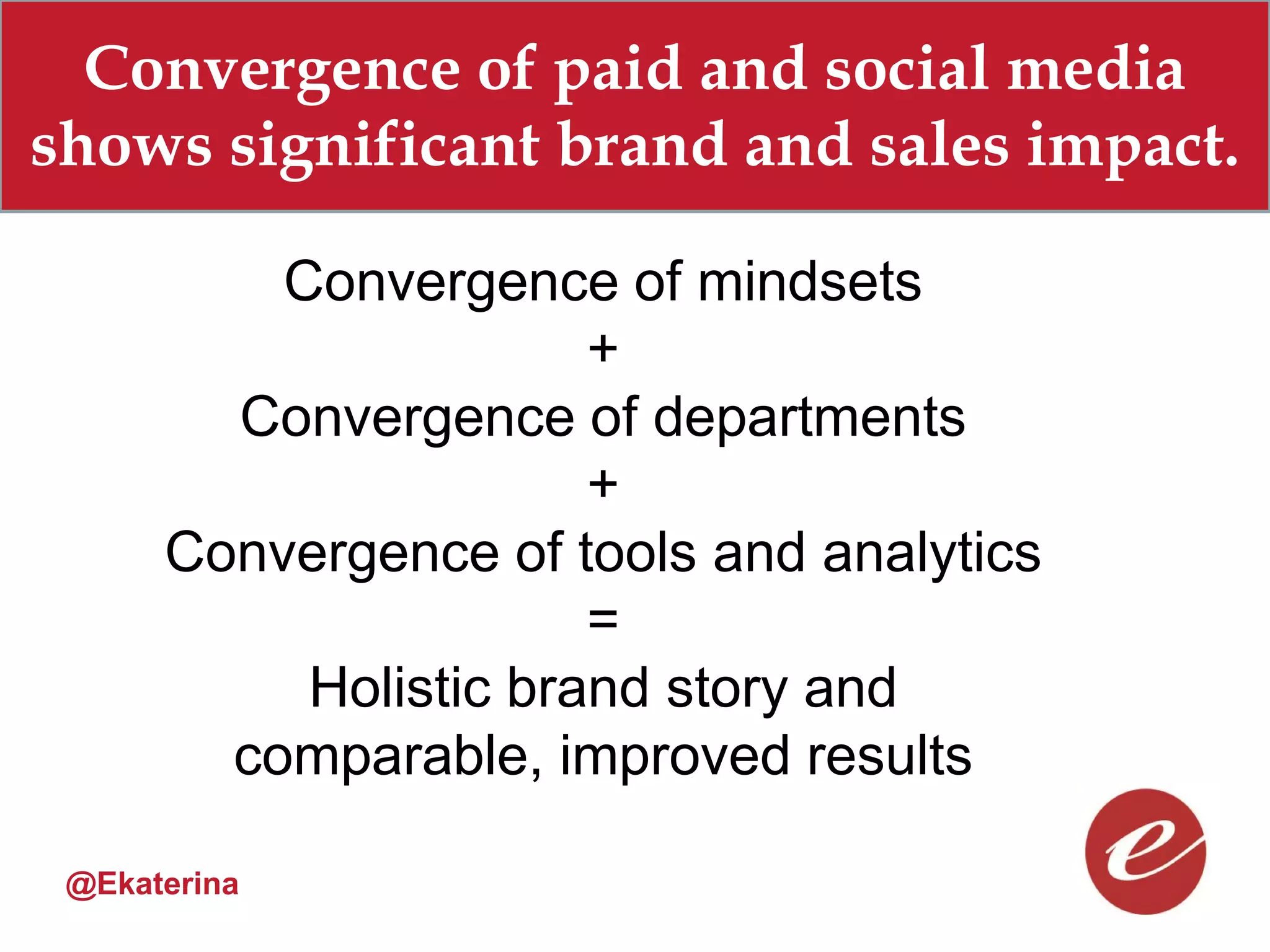 Convergence of paid and social media shows significant brand and sales impact.

Convergence of mindsets
+
Convergence of departments
+
Convergence of tools and analytics
=
Holistic brand story and comparable, improved results

@Ekaterina

e